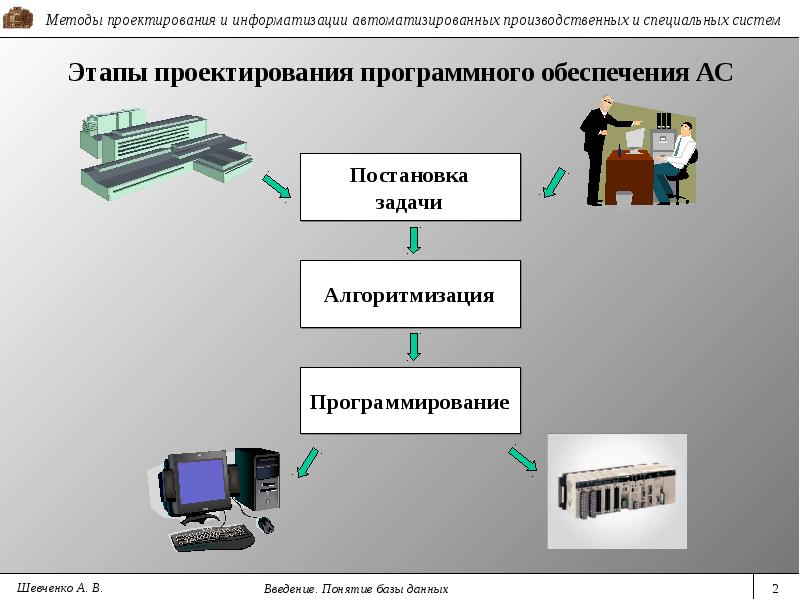 Методы проектирования и информатизации автоматизированных производственных и специальных систем

Этапы проектирования программного обеспечения АС

Постановка задачи

Алгоритмизация

Программирование

Шевченко А. В.

Введение. Понятие базы данных

2